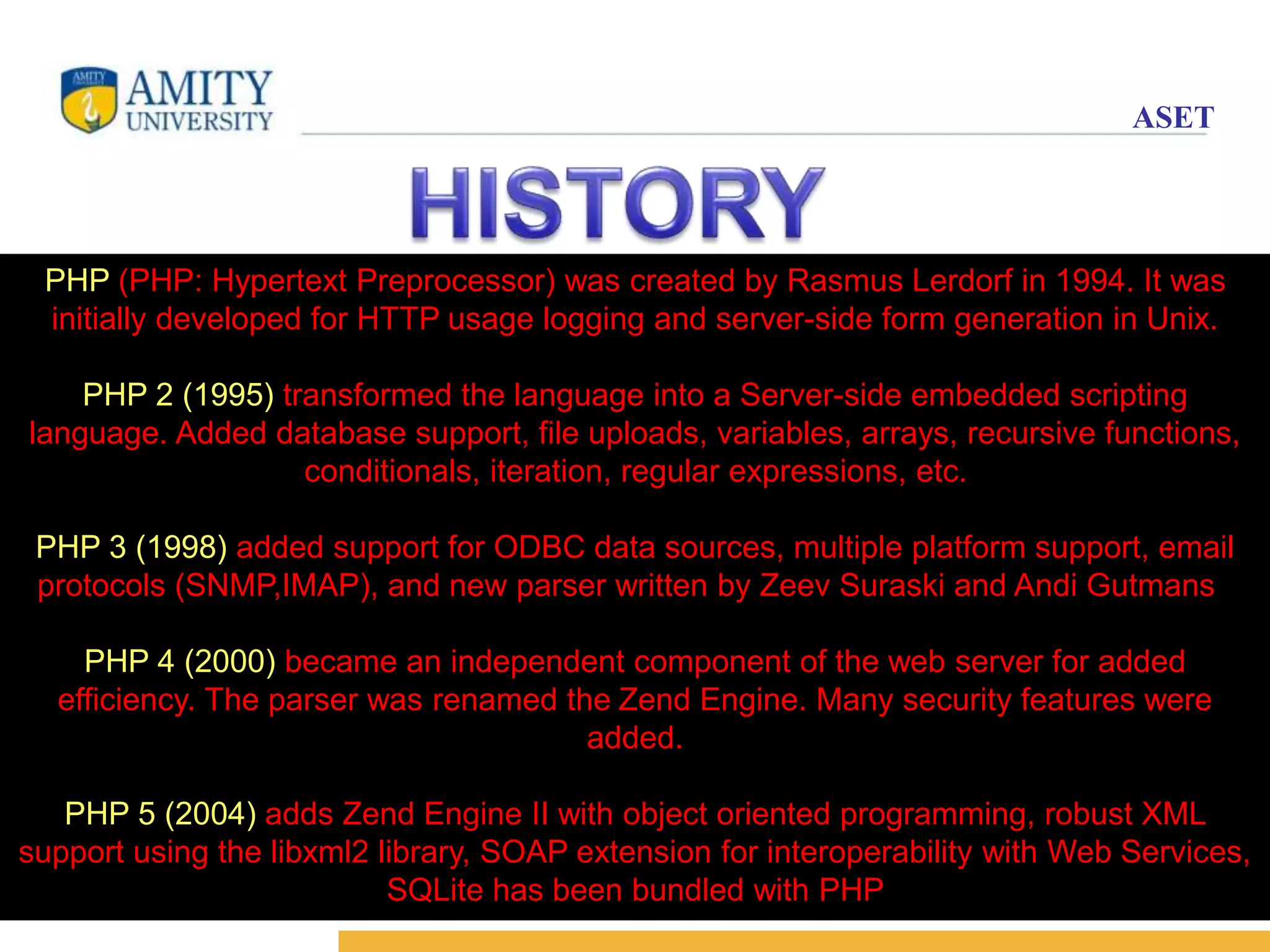 AMITY UNIVERSITY

ASET

HISTORY

PHP (PHP: Hypertext Preprocessor) was created by Rasmus Lerdorf in 1994. It was initially developed for HTTP usage logging and server-side form generation in Unix.

PHP 2 (1995) transformed the language into a Server-side embedded scripting language. Added database support, file uploads, variables, arrays, recursive functions, conditionals, iteration, regular expressions, etc.

PHP 3 (1998) added support for ODBC data sources, multiple platform support, email protocols (SNMP,IMAP), and new parser written by Zeev Suraski and Andi Gutmans

PHP 4 (2000) became an independent component of the web server for added efficiency. The parser was renamed the Zend Engine. Many security features were added.

PHP 5 (2004) adds Zend Engine II with object oriented programming, robust XML support using the libxml2 library, SOAP extension for interoperability with Web Services, SQLite has been bundled with PHP